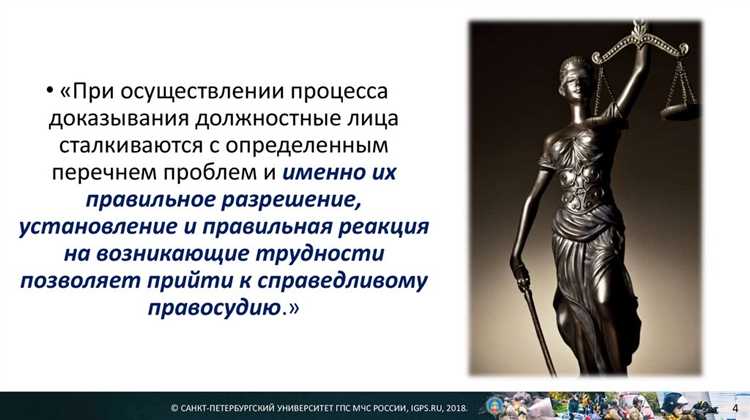 • «При осуществлении процесса доказывания должностные лица сталкиваются с определенным перечнем проблем и именно их правильное разрешение, установление и правильная реакция на возникающие трудности позволяет прийти к справедливому правосудию.»

© САНКТ-ПЕТЕРБУРГСКИЙ УНИВЕРСИТЕТ ГПС МЧС РОССИИ, IGPS.RU, 2018.

4